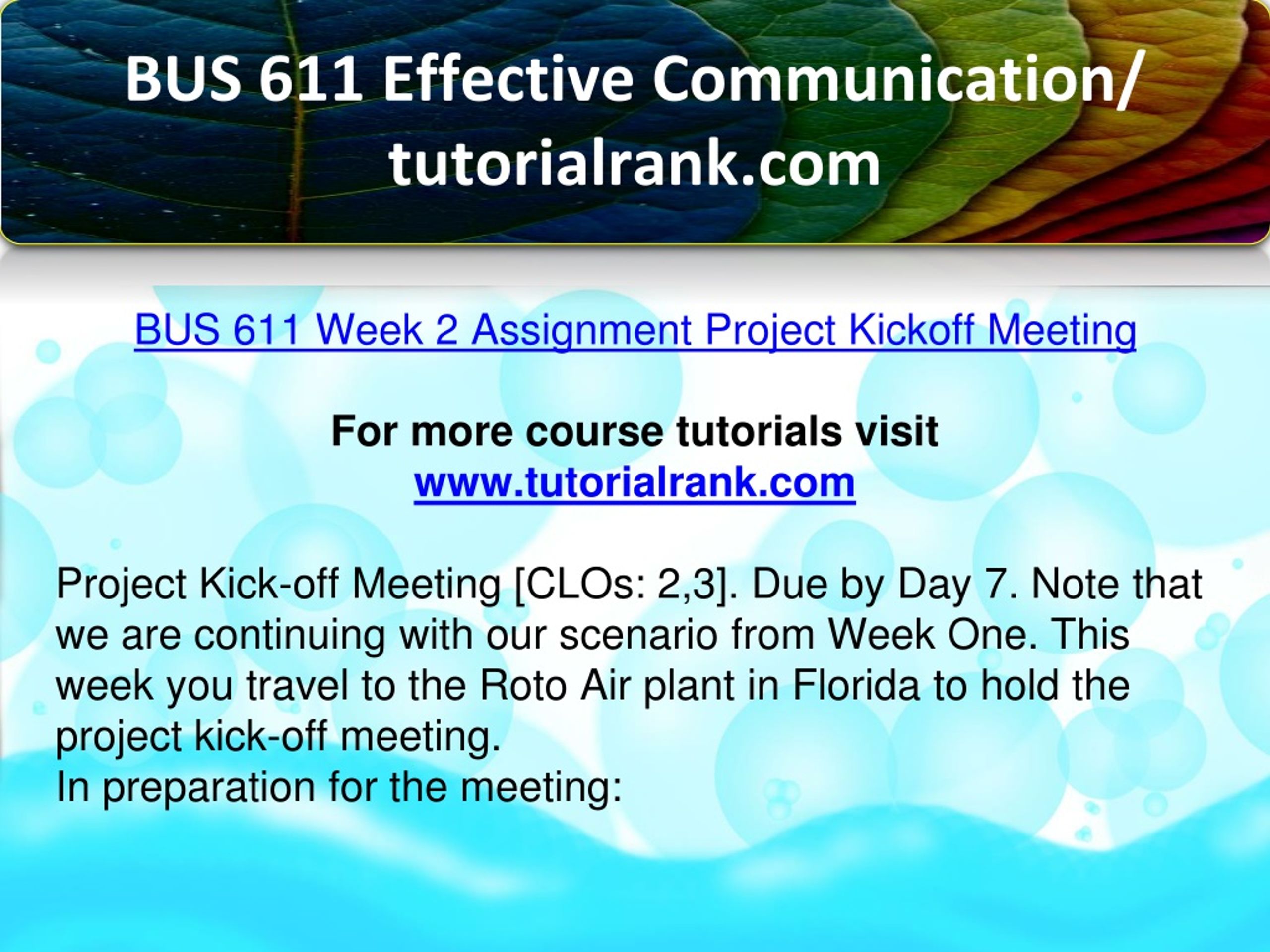 BUS 611 Effective Communication/ tutorialrank.com

BUS 611 Week 2 Assignment Project Kickoff Meeting

For more course tutorials visit
www.tutorialrank.com

Project Kick-off Meeting [CLOs: 2,3]. Due by Day 7. Note that we are continuing with our scenario from Week One. This week you travel to the Roto Air plant in Florida to hold the project kick-off meeting.
In preparation for the meeting: